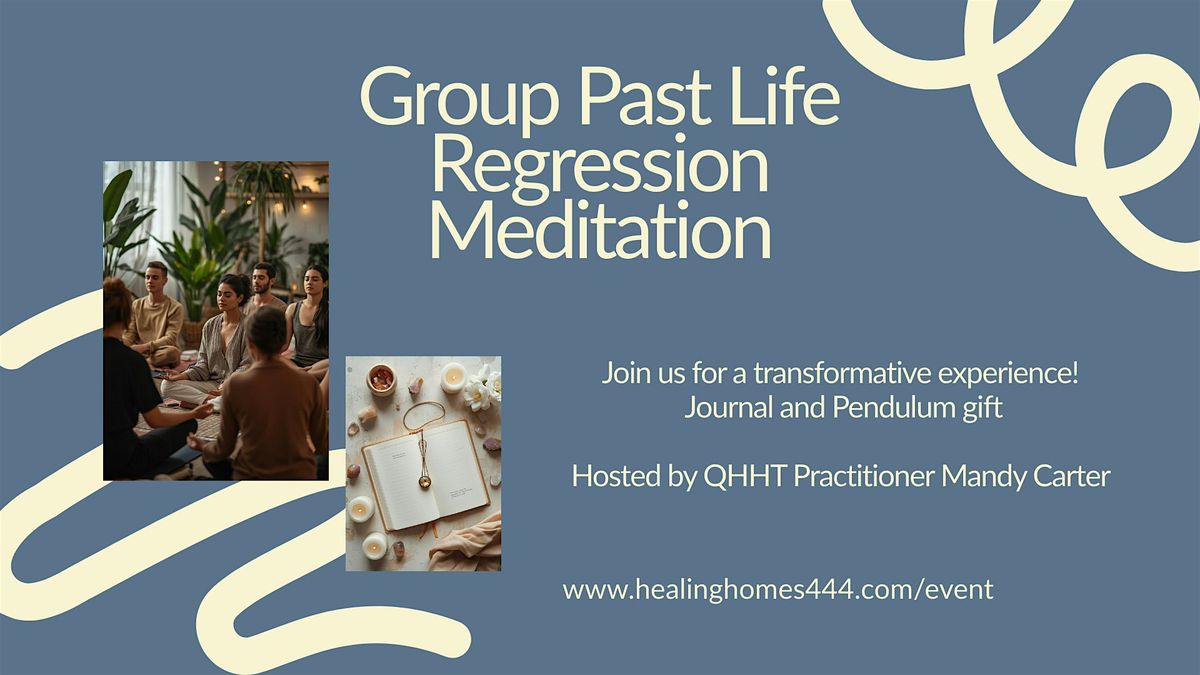 Group Past Life Regression Meditation

Join us for a transformative experience!
Journal and Pendulum gift

Hosted by QHHT Practitioner Mandy Carter

www.healinghomes444.com/event